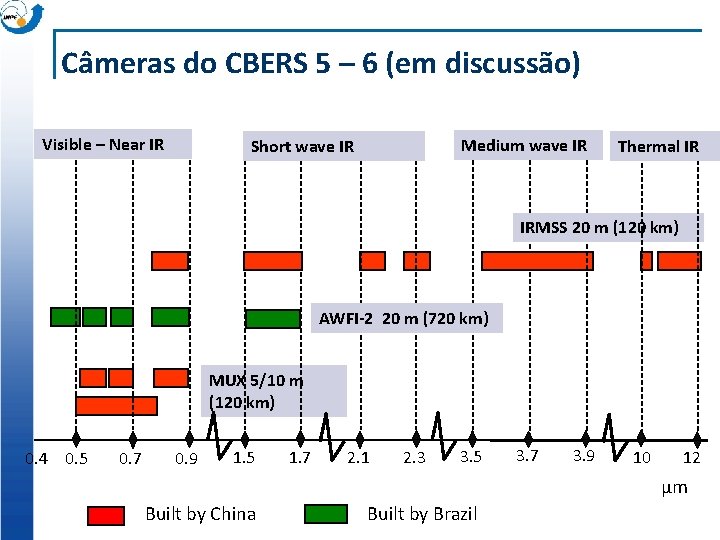 Câmeras do CBERS 5 – 6 (em discussão)

Visible – Near IR

Short wave IR

Medium wave IR

Thermal IR

IRMSS 20 m (120 km)

AWFI-2 20 m (720 km)

MUX 5/10 m (120 km)

0.4 0.5 0.7 0.9 1.5 1.7 2.1 2.3 3.5 3.7 3.9 10 12

μm

Built by China

Built by Brazil